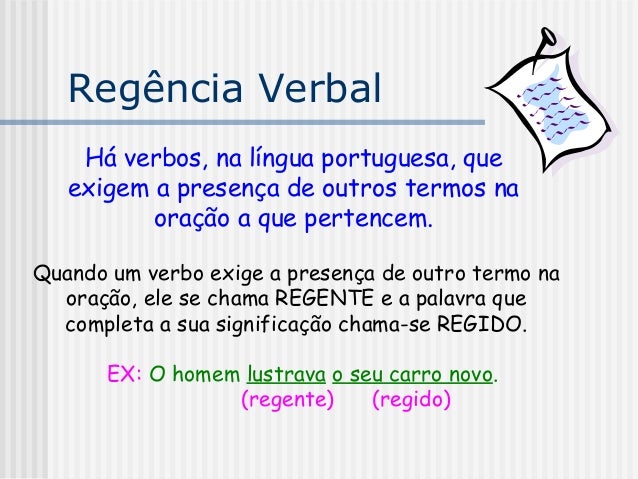 Regência Verbal

Há verbos, na língua portuguesa, que exigem a presença de outros termos na oração a que pertencem.

Quando um verbo exige a presença de outro termo na oração, ele se chama REGENTE e a palavra que completa a sua significação chama-se REGIDO.

EX: O homem lustrava o seu carro novo.
(regente) (regido)